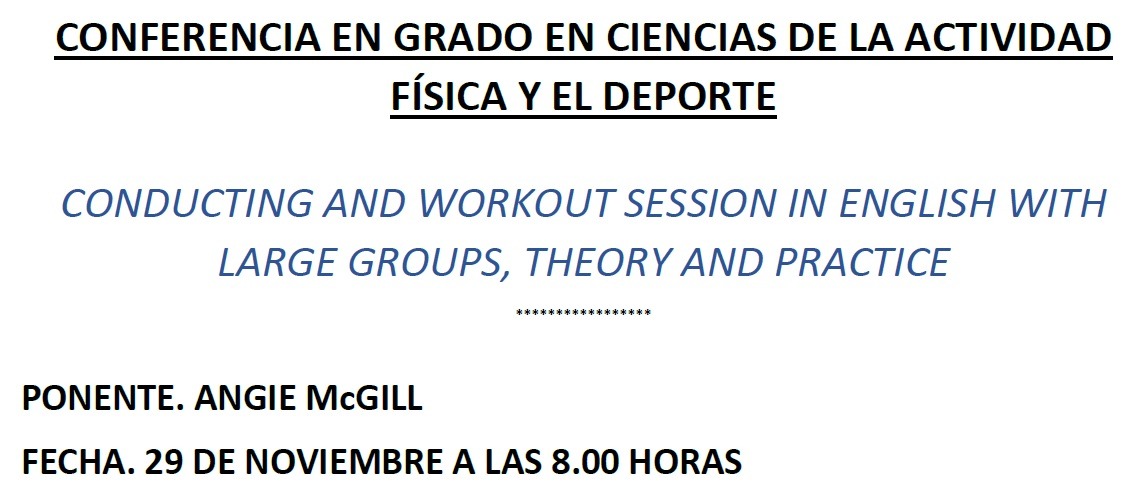 CONFERENCIA EN GRADO EN CIENCIAS DE LA ACTIVIDAD FÍSICA Y EL DEPORTE

CONDUCTING AND WORKOUT SESSION IN ENGLISH WITH LARGE GROUPS, THEORY AND PRACTICE

*****************

PONENTE. ANGIE McGILL

FECHA. 29 DE NOVIEMBRE A LAS 8.00 HORAS